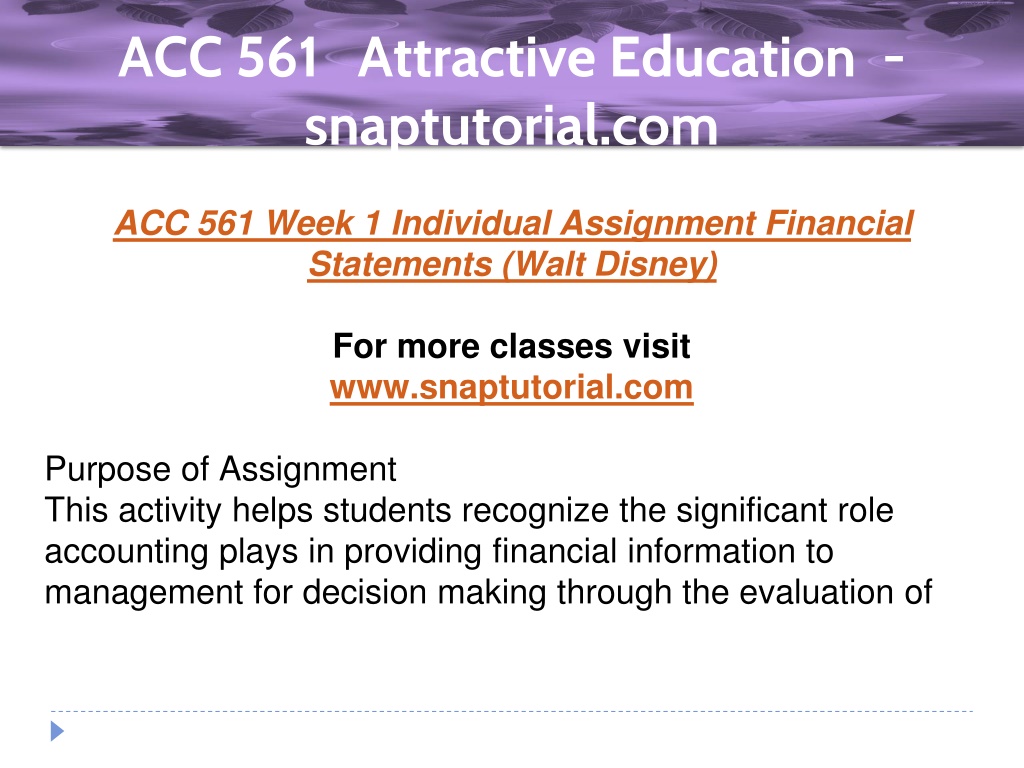 ACC 561 Attractive Education - snaptutorial.com

ACC 561 Week 1 Individual Assignment Financial Statements (Walt Disney)

For more classes visit
www.snaptutorial.com

Purpose of Assignment
This activity helps students recognize the significant role accounting plays in providing financial information to management for decision making through the evaluation of